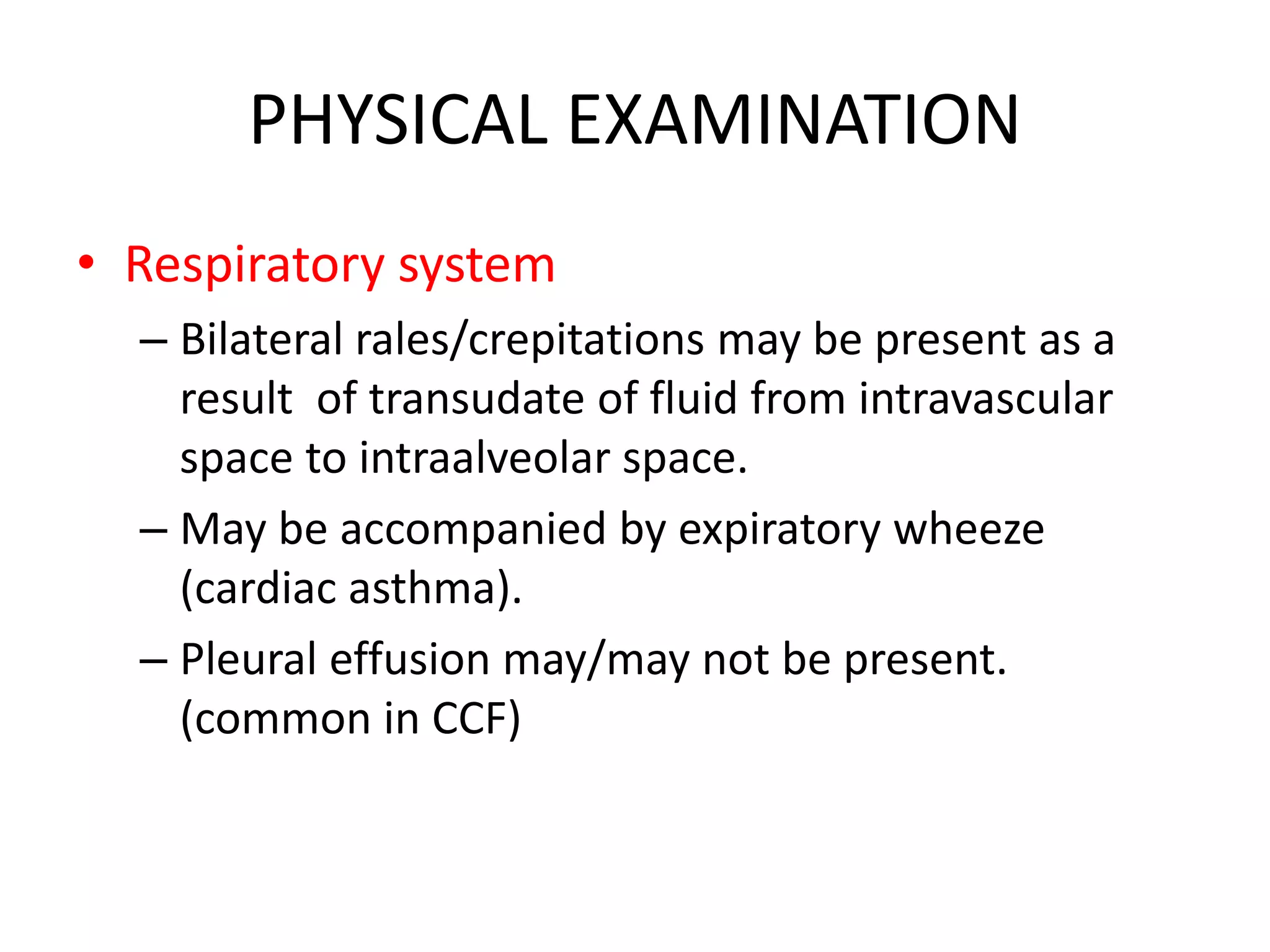 PHYSICAL EXAMINATION

• Respiratory system

– Bilateral rales/crepitations may be present as a result of transudate of fluid from intravascular space to intraalveolar space.

– May be accompanied by expiratory wheeze (cardiac asthma).

– Pleural effusion may/may not be present. (common in CCF)